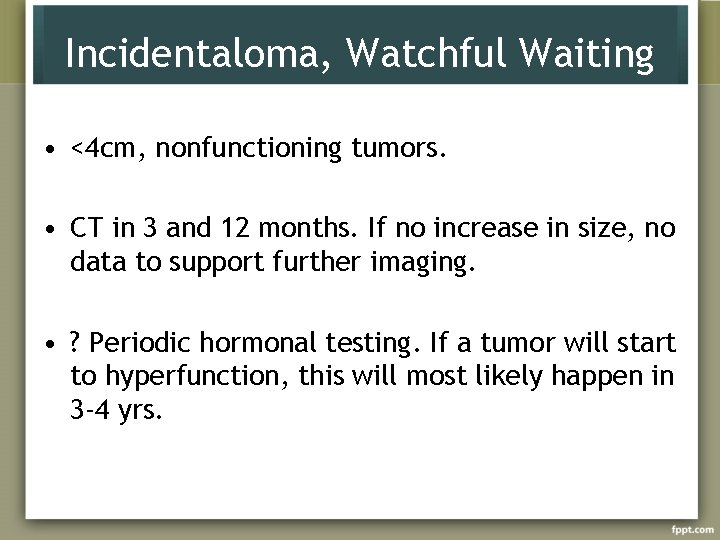 Incidentaloma, Watchful Waiting

• <4cm, nonfunctioning tumors.

• CT in 3 and 12 months. If no increase in size, no data to support further imaging.

• ? Periodic hormonal testing. If a tumor will start to hyperfunction, this will most likely happen in 3-4 yrs.

fppt.com